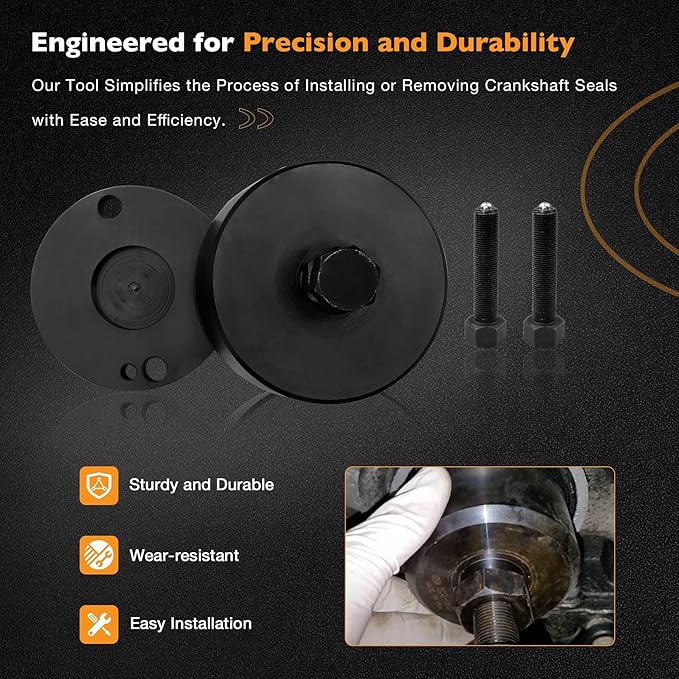 Engineered for Precision and Durability

Our Tool Simplifies the Process of Installing or Removing Crankshaft Seals with Ease and Efficiency.

Sturdy and Durable

Wear-resistant

Easy Installation